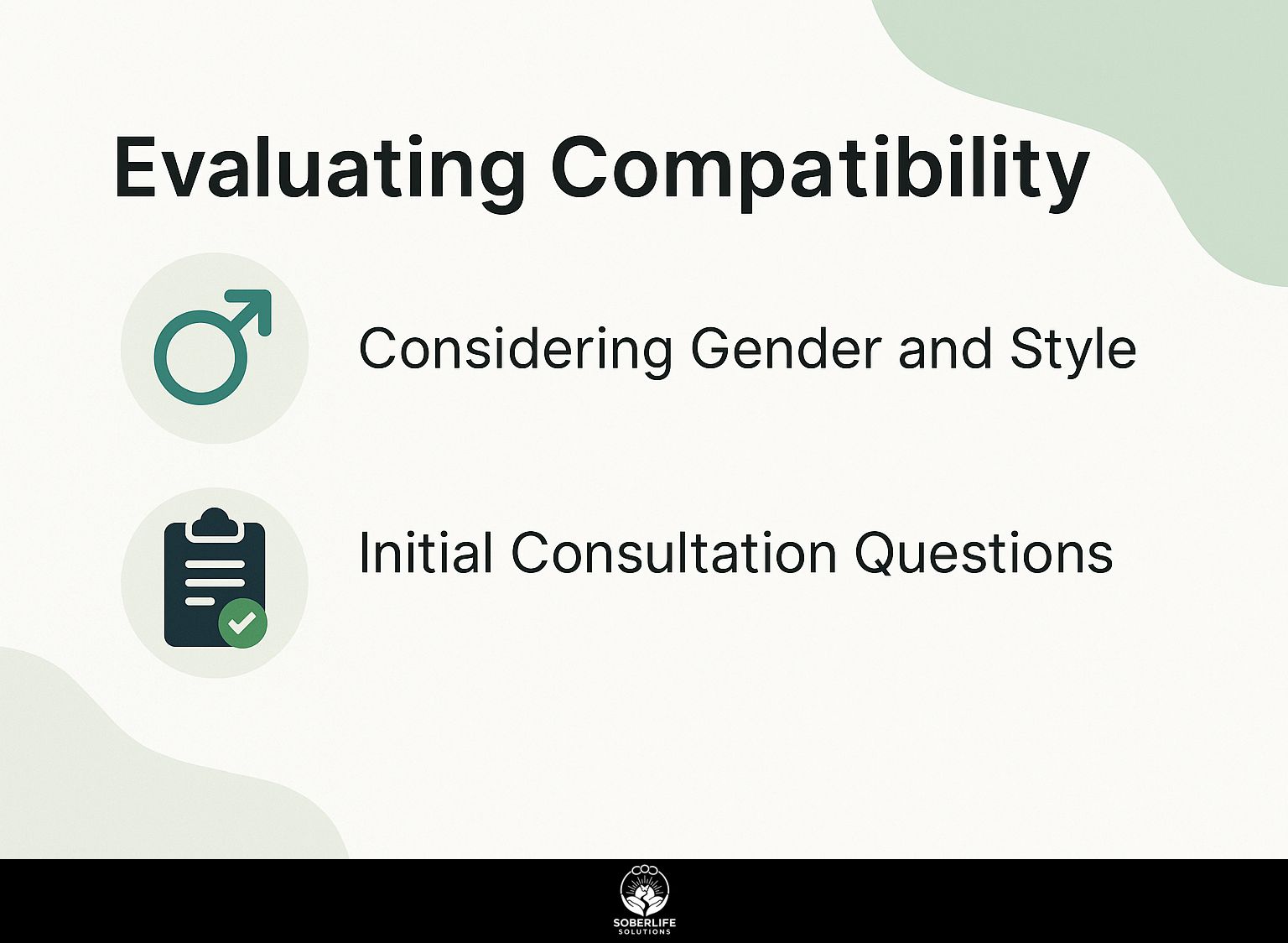 Evaluating Compatibility

Considering Gender and Style

Initial Consultation Questions

SOBERLIFE
SOLUTIONS